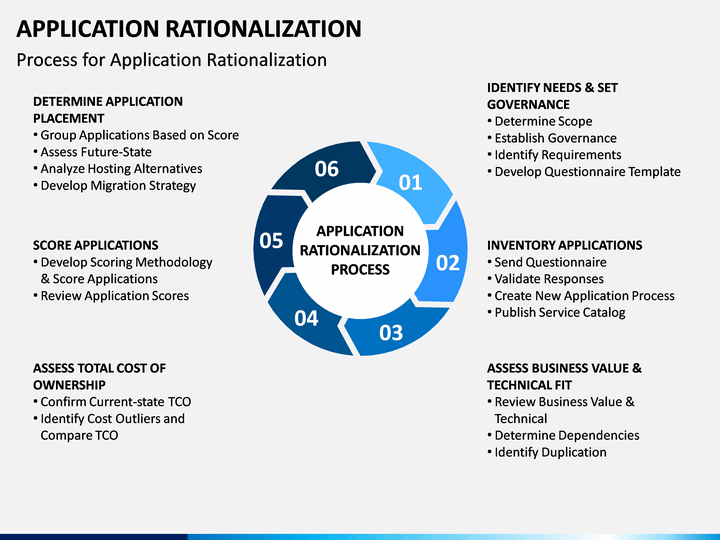 APPLICATION RATIONALIZATION

Process for Application Rationalization

DETERMINE APPLICATION PLACEMENT
• Group Applications Based on Score
• Assess Future-State
• Analyze Hosting Alternatives
• Develop Migration Strategy

SCORE APPLICATIONS
• Develop Scoring Methodology & Score Applications
• Review Application Scores

ASSESS TOTAL COST OF OWNERSHIP
• Confirm Current-state TCO
• Identify Cost Outliers and Compare TCO

06

01

05

APPLICATION RATIONALIZATION PROCESS

02

04

03

IDENTIFY NEEDS & SET GOVERNANCE
• Determine Scope
• Establish Governance
• Identify Requirements
• Develop Questionnaire Template

INVENTORY APPLICATIONS
• Send Questionnaire
• Validate Responses
• Create New Application Process
• Publish Service Catalog

ASSESS BUSINESS VALUE & TECHNICAL FIT
• Review Business Value & Technical
• Determine Dependencies
• Identify Duplication